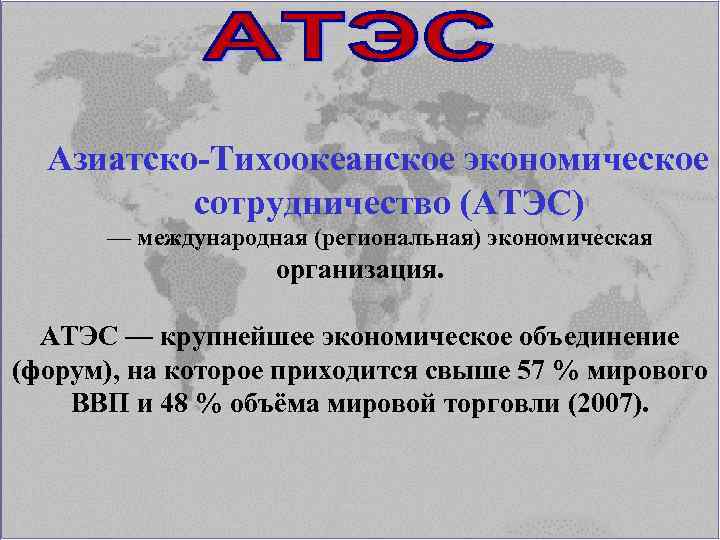 АТЭС

Азиатско-Тихоокеанское экономическое сотрудничество (АТЭС) — международная (региональная) экономическая организация.

АТЭС — крупнейшее экономическое объединение (форум), на которое приходится свыше 57 % мирового ВВП и 48 % объёма мировой торговли (2007).